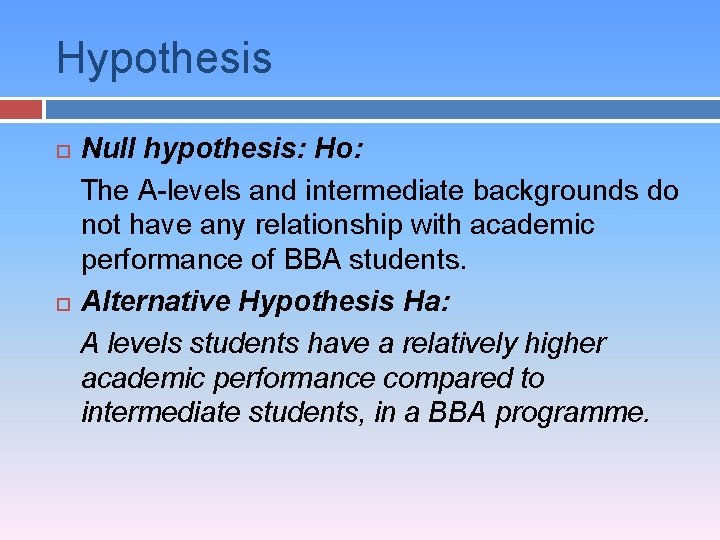 Hypothesis

Null hypothesis: Ho:

The A-levels and intermediate backgrounds do not have any relationship with academic performance of BBA students.

Alternative Hypothesis Ha:

A levels students have a relatively higher academic performance compared to intermediate students, in a BBA programme.